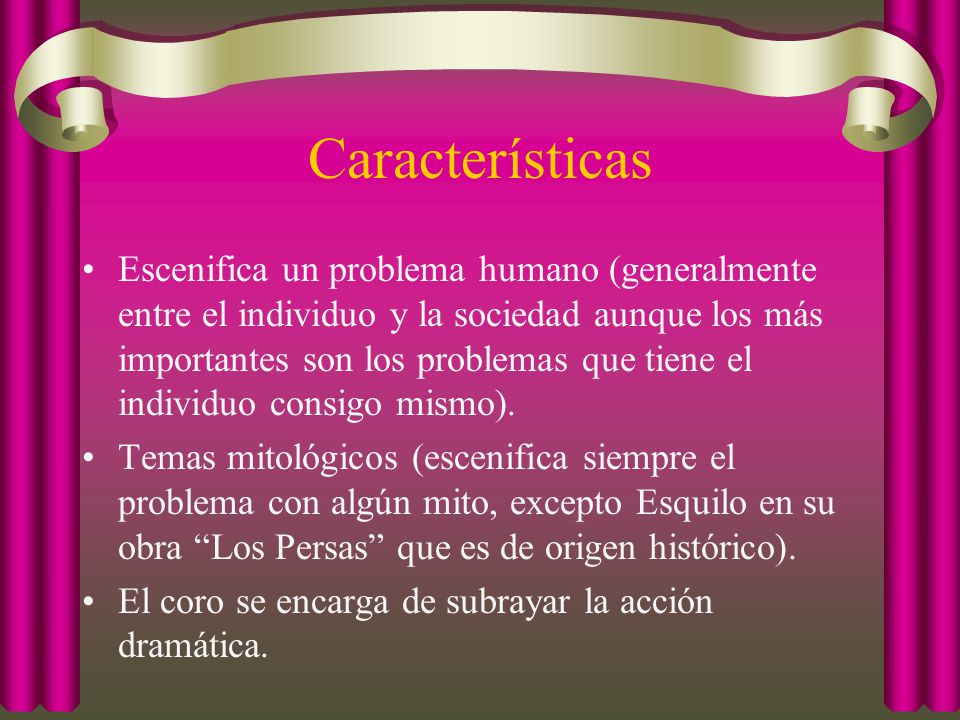 Características

• Escenifica un problema humano (generalmente entre el individuo y la sociedad aunque los más importantes son los problemas que tiene el individuo consigo mismo).

• Temas mitológicos (escenifica siempre el problema con algún mito, excepto Esquilo en su obra “Los Persas” que es de origen histórico).

• El coro se encarga de subrayar la acción dramática.